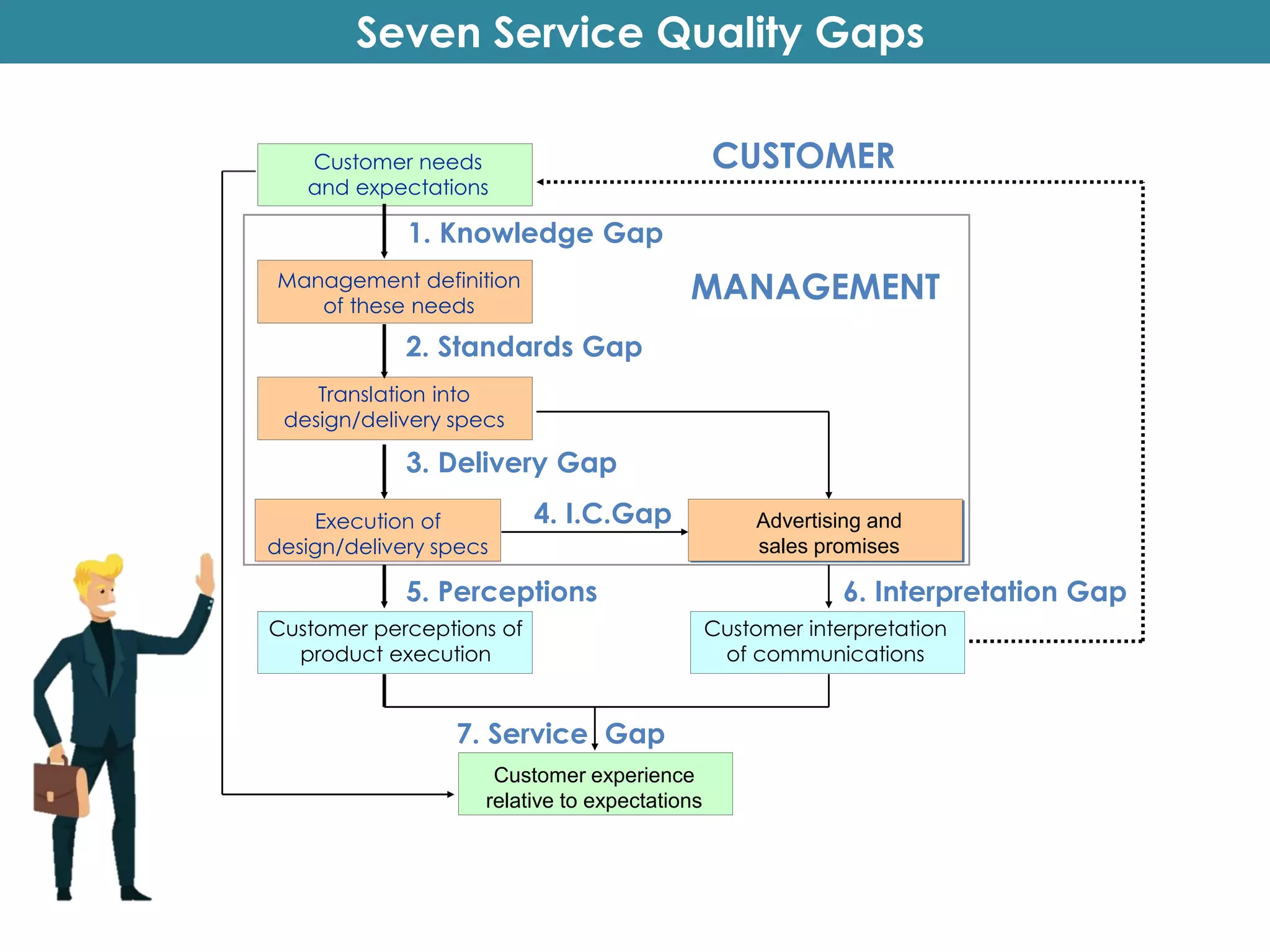 Seven Service Quality Gaps

Customer needs and expectations

CUSTOMER

1. Knowledge Gap

Management definition of these needs

MANAGEMENT

2. Standards Gap

Translation into design/delivery specs

3. Delivery Gap

Execution of design/delivery specs

4. I.C.Gap

Advertising and sales promises

5. Perceptions

6. Interpretation Gap

Customer perceptions of product execution

Customer interpretation of communications

7. Service Gap

Customer experience relative to expectations